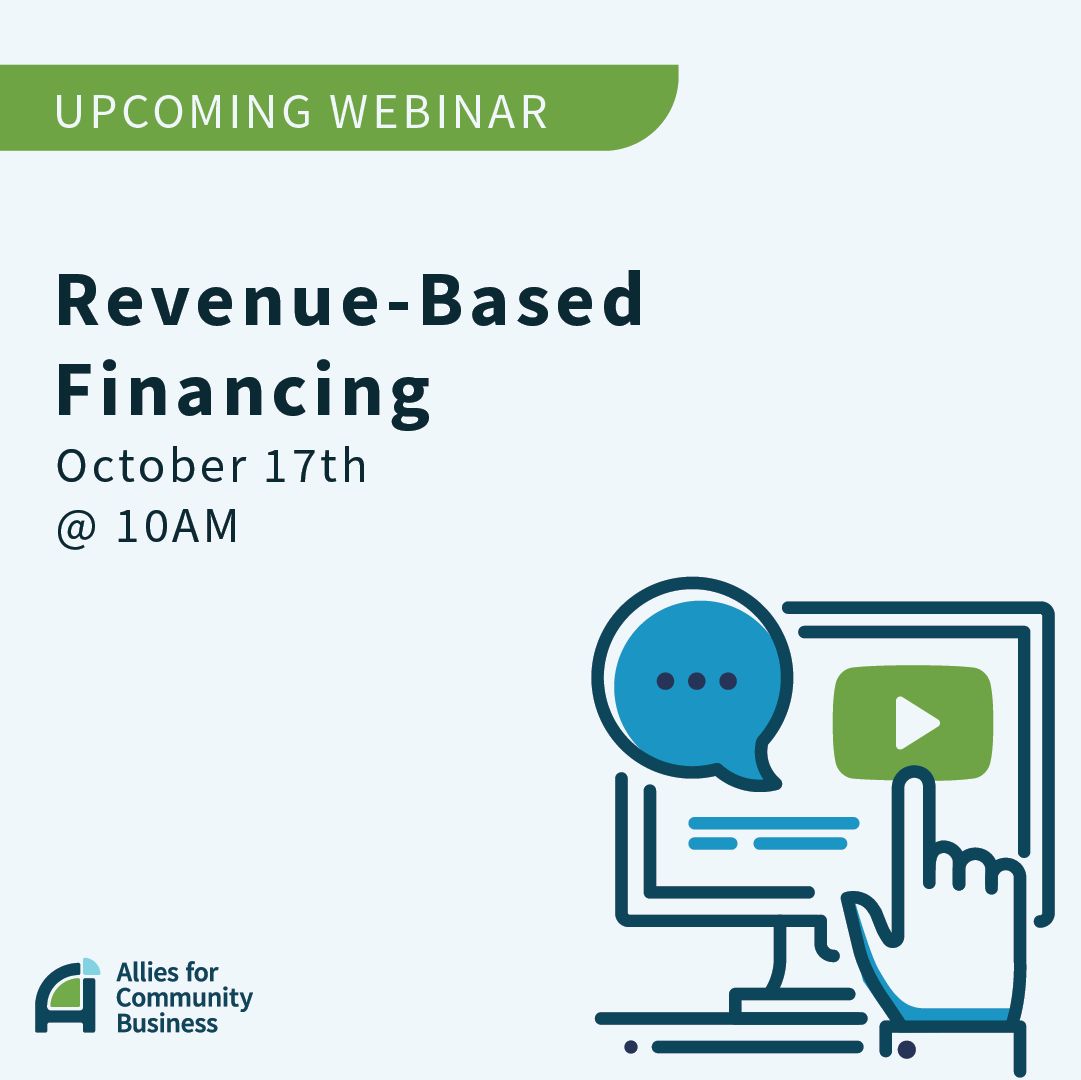 UPCOMING WEBINAR

Revenue-Based Financing

October 17th
@ 10AM

Allies for Community Business